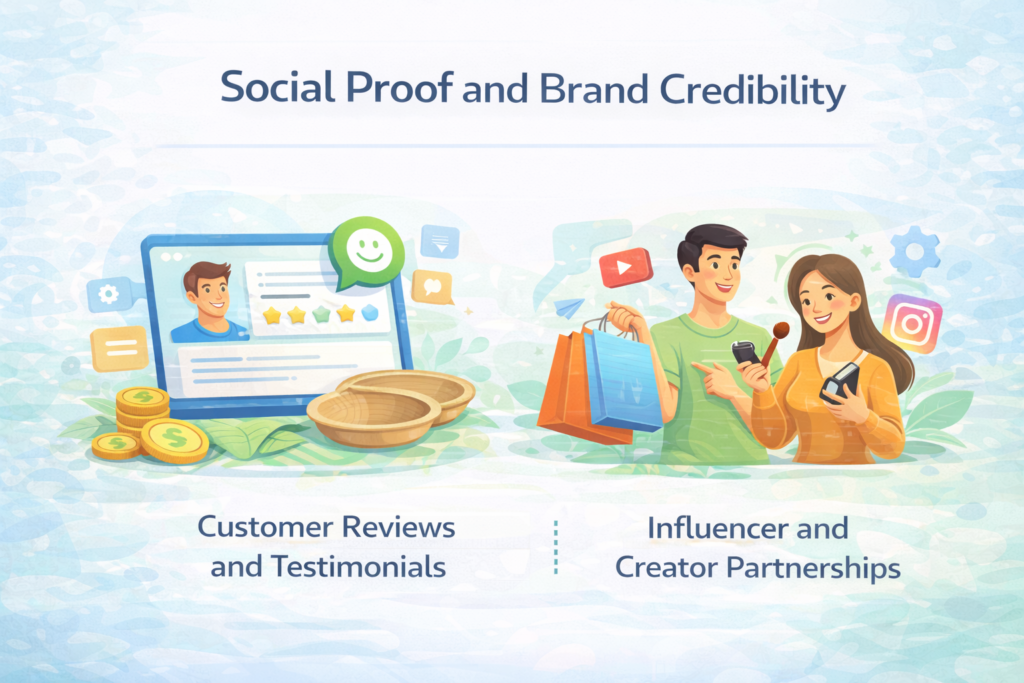 Social Proof and Brand Credibility

Customer Reviews and Testimonials

Influencer and Creator Partnerships